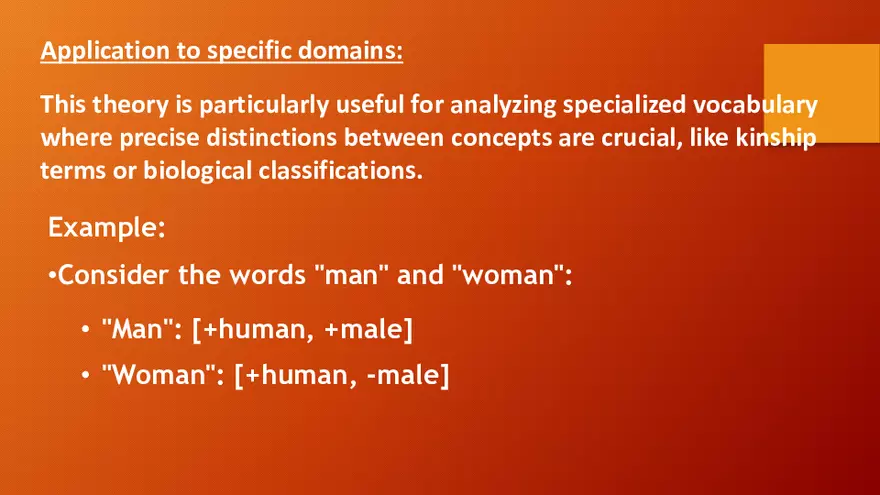 Application to specific domains:

This theory is particularly useful for analyzing specialized vocabulary where precise distinctions between concepts are crucial, like kinship terms or biological classifications.

Example:

•Consider the words "man" and "woman":

• "Man": [+human, +male]

• "Woman": [+human, -male]